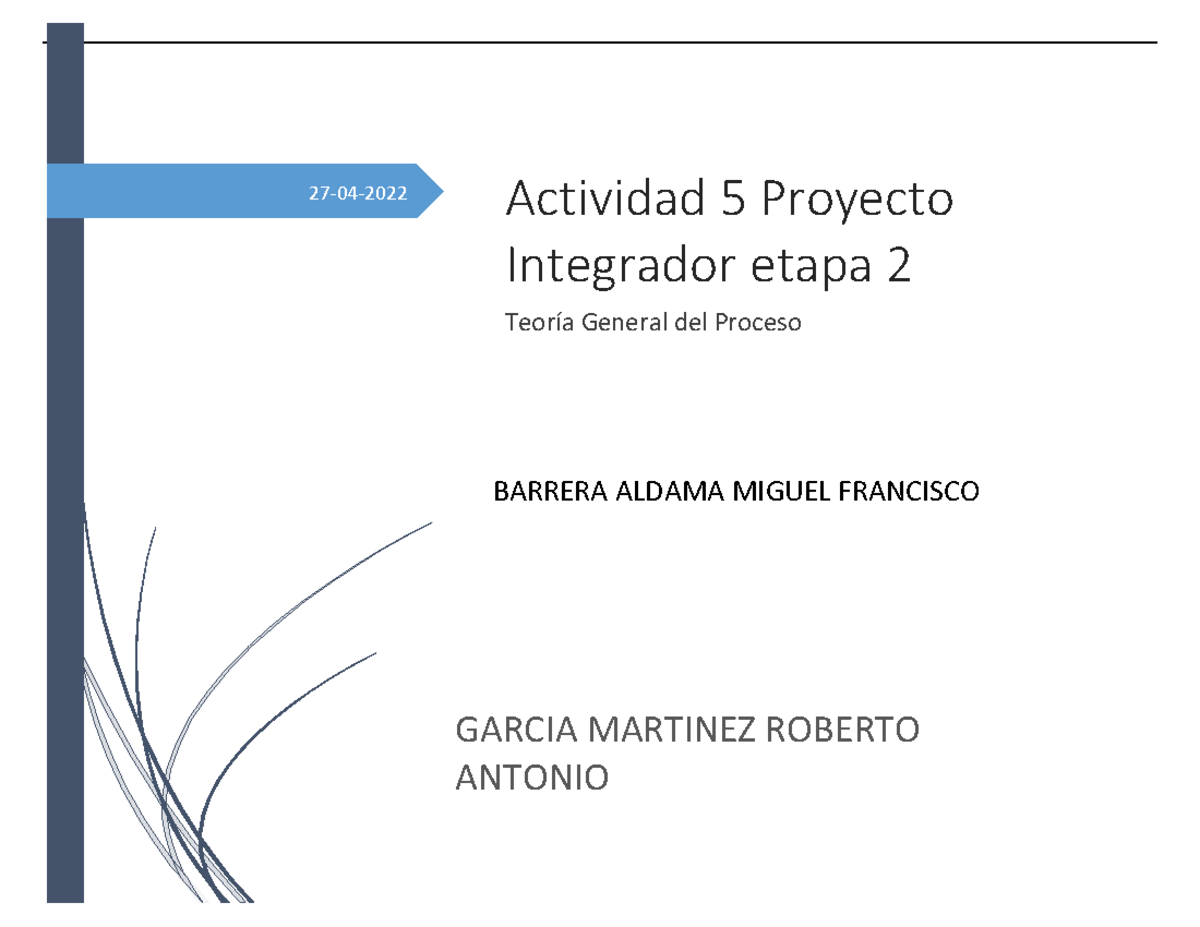 27-04-2022

Actividad 5 Proyecto Integrador etapa 2

Teoría General del Proceso

BARRERA ALDAMA MIGUEL FRANCISCO

GARCIA MARTINEZ ROBERTO ANTONIO